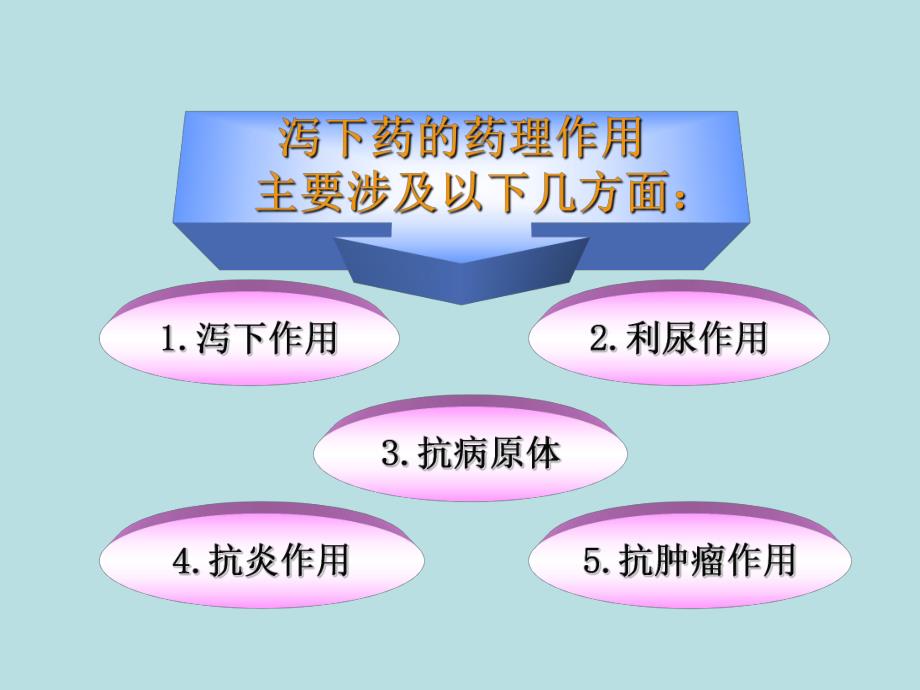 泻下药的药理作用
主要涉及以下几方面：

1.泻下作用

2.利尿作用

3.抗病原体

4.抗炎作用

5.抗肿瘤作用